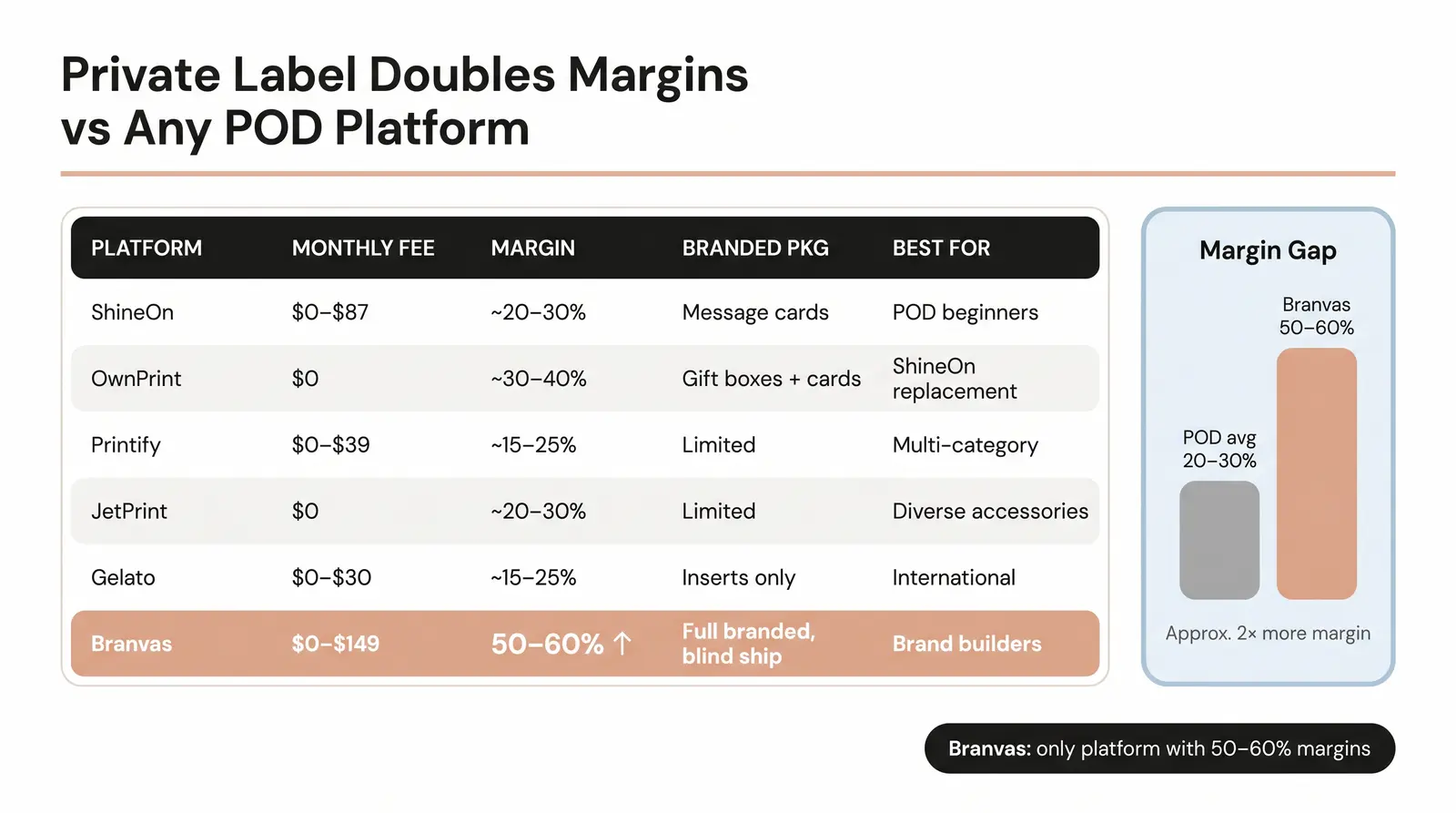 Private Label Doubles Margins vs Any POD Platform

| PLATFORM | MONTHLY FEE | MARGIN | BRANDED PKG | BEST FOR |
|---|---|---|---|---|
| ShineOn | $0–$87 | ~20–30% | Message cards | POD beginners |
| OwnPrint | $0 | ~30–40% | Gift boxes + cards | ShineOn replacement |
| Printify | $0–$39 | ~15–25% | Limited | Multi-category |
| JetPrint | $0 | ~20–30% | Limited | Diverse accessories |
| Gelato | $0–$30 | ~15–25% | Inserts only | International |
| Branvas | $0–$149 | 50–60% ↑ | Full branded, blind ship | Brand builders |

Margin Gap

Branvas
50–60%

POD avg
20–30%

Approx. 2× more margin

Branvas: only platform with 50–60% margins